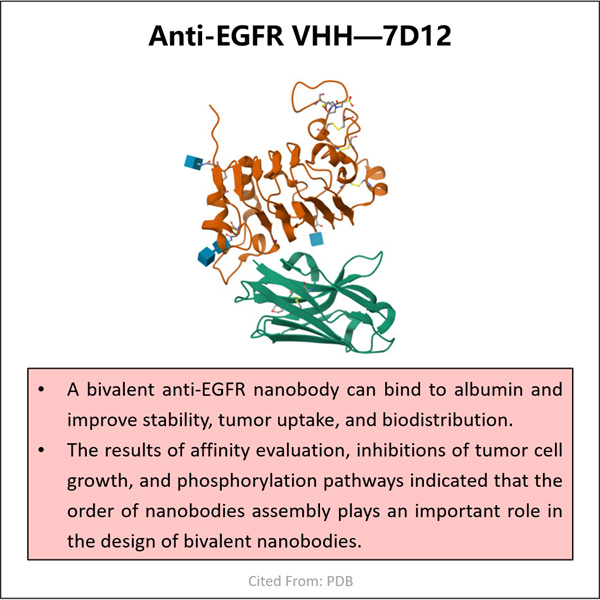 Anti-EGFR VHH—7D12

• A bivalent anti-EGFR nanobody can bind to albumin and improve stability, tumor uptake, and biodistribution.
• The results of affinity evaluation, inhibitions of tumor cell growth, and phosphorylation pathways indicated that the order of nanobodies assembly plays an important role in the design of bivalent nanobodies.

Cited From: PDB